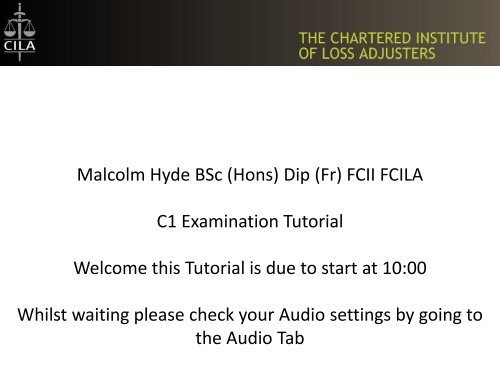 CILA

THE CHARTERED INSTITUTE OF LOSS ADJUSTERS

Malcolm Hyde BSc (Hons) Dip (Fr) FCII FCILA

C1 Examination Tutorial

Welcome this Tutorial is due to start at 10:00

Whilst waiting please check your Audio settings by going to the Audio Tab